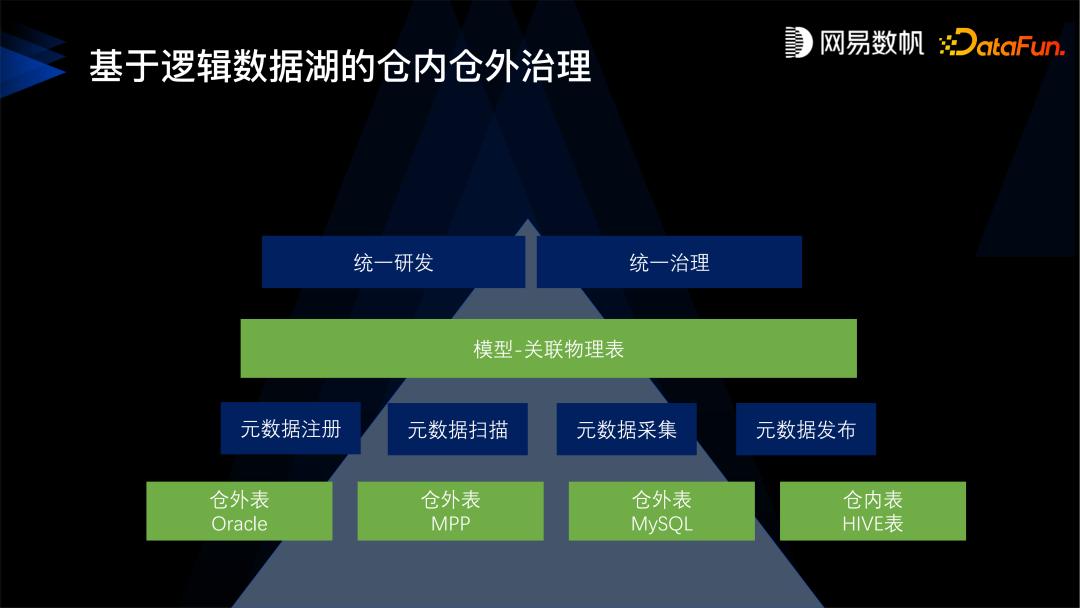 基于逻辑数据湖的仓内仓外治理

网易数帆 DataFun.

统一研发

统一治理

模型-关联物理表

元数据注册

元数据扫描

元数据采集

元数据发布

仓外表 Oracle

仓外表 MPP

仓外表 MySQL

仓内表 HIVE表